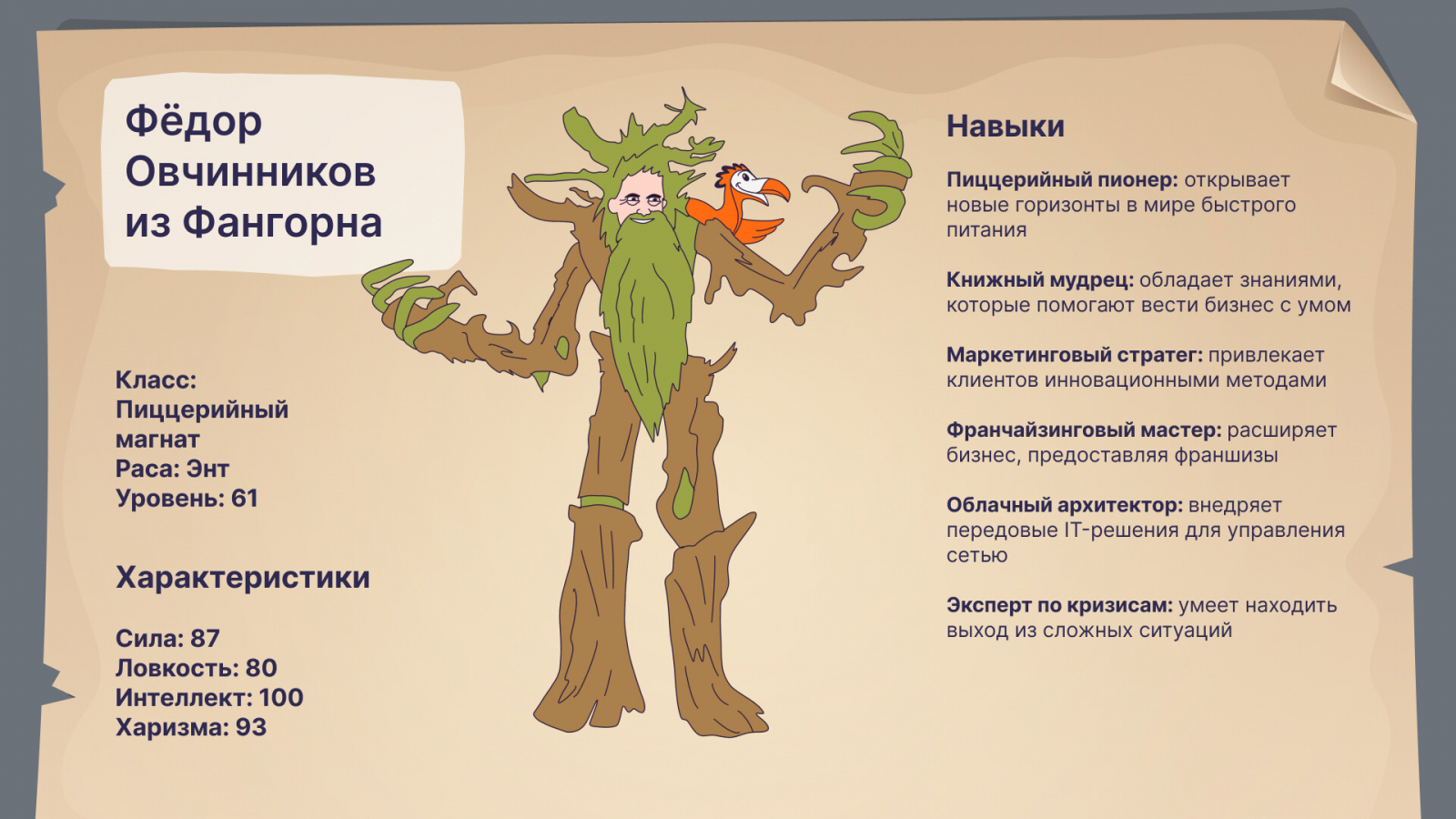 Фёдор Овчинников из Фангорна

Класс: Пиццерийный магнат
Раса: Энт
Уровень: 61

Характеристики

Сила: 87
Ловкость: 80
Интеллект: 100
Харизма: 93

Навыки

Пиццерийный пионер: открывает новые горизонты в мире быстрого питания

Книжный мудрец: обладает знаниями, которые помогают вести бизнес с умом

Маркетинговый стратег: привлекает клиентов инновационными методами

Франчайзинговый мастер: расширяет бизнес, предоставляя франшизы

Облачный архитектор: внедряет передовые IT-решения для управления сетью

Эксперт по кризисам: умеет находить выход из сложных ситуаций